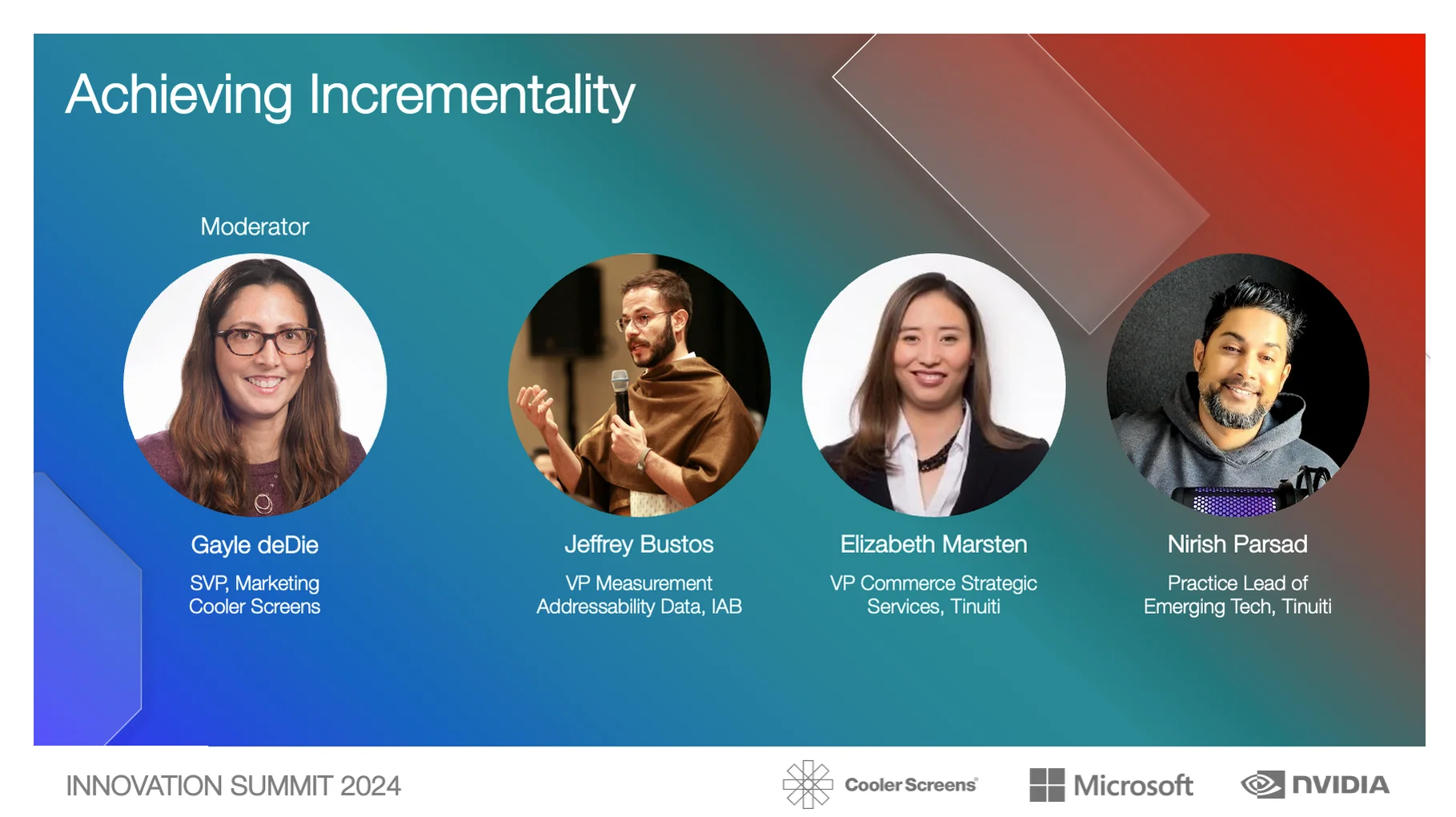 Achieving Incrementality

Moderator

Gayle deDie
SVP, Marketing
Cooler Screens

Jeffrey Bustos
VP Measurement
Addressability Data, IAB

Elizabeth Marsten
VP Commerce Strategic
Services, Tinuiti

Nirish Parsad
Practice Lead of
Emerging Tech, Tinuiti

INNOVATION SUMMIT 2024

Cooler Screens

Microsoft

NVIDIA